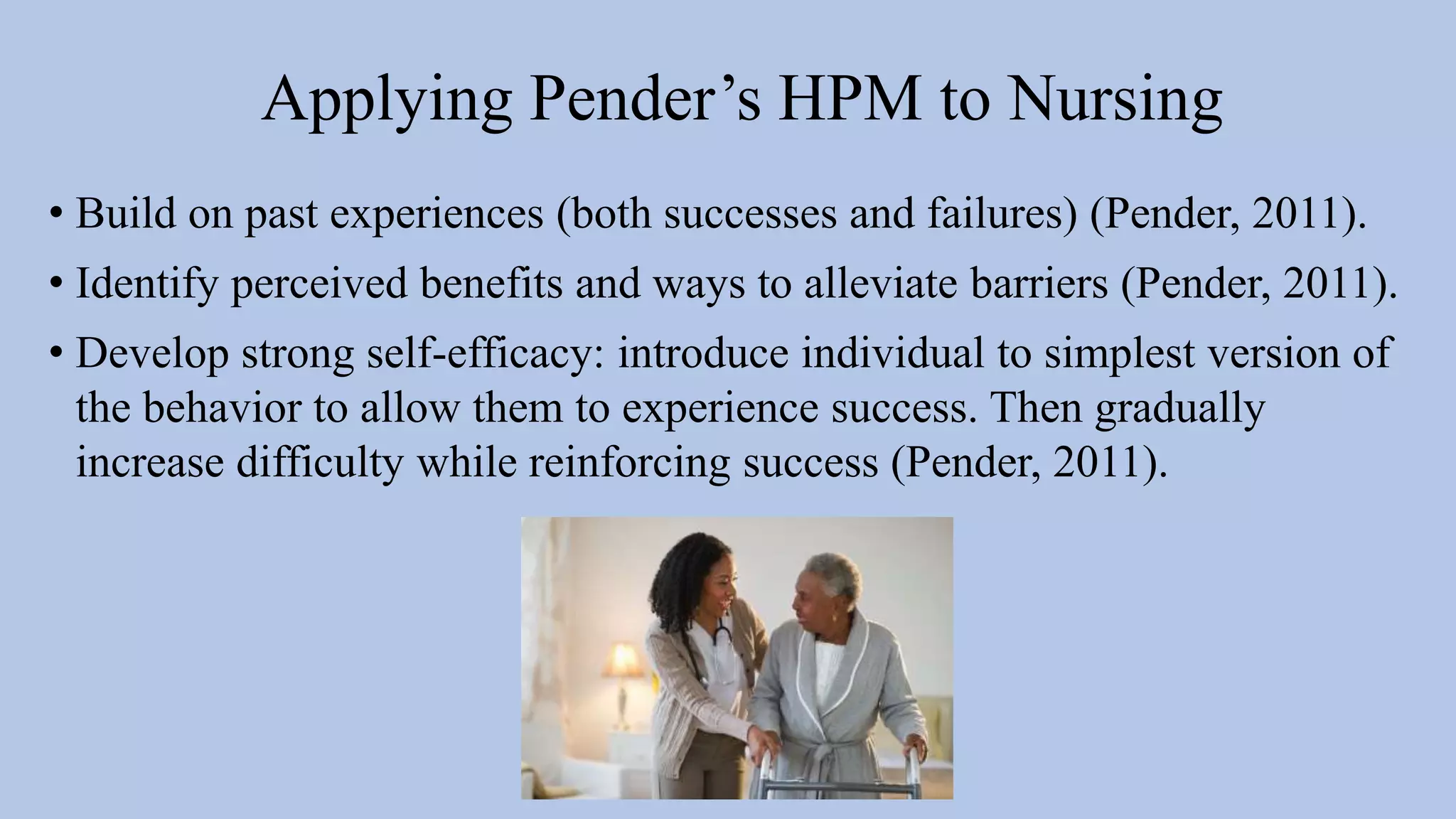 Applying Pender’s HPM to Nursing

• Build on past experiences (both successes and failures) (Pender, 2011).

• Identify perceived benefits and ways to alleviate barriers (Pender, 2011).

• Develop strong self-efficacy: introduce individual to simplest version of the behavior to allow them to experience success. Then gradually increase difficulty while reinforcing success (Pender, 2011).